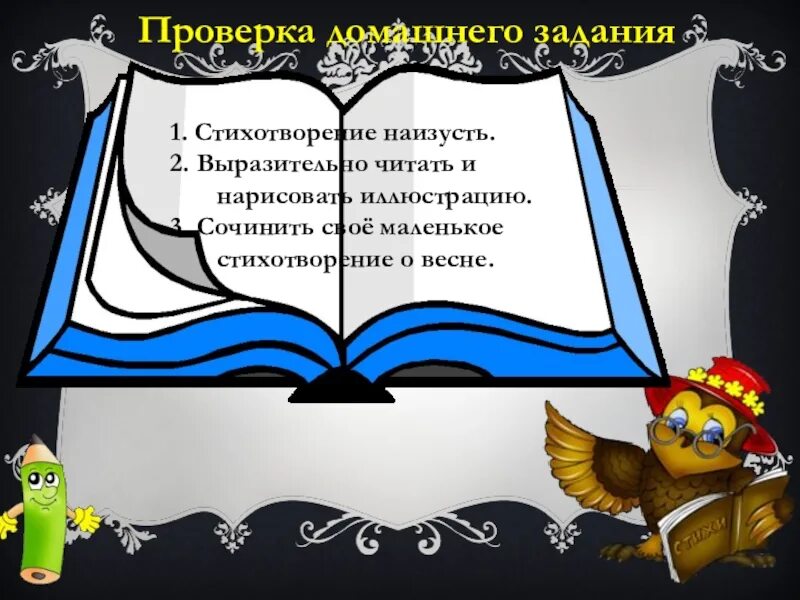 Проверка домашнего задания

1. Стихотворение наизусть.
2. Выразительно читать и нарисовать иллюстрацию.
3. Сочинить своё маленькое стихотворение о весне.

СТИХИ